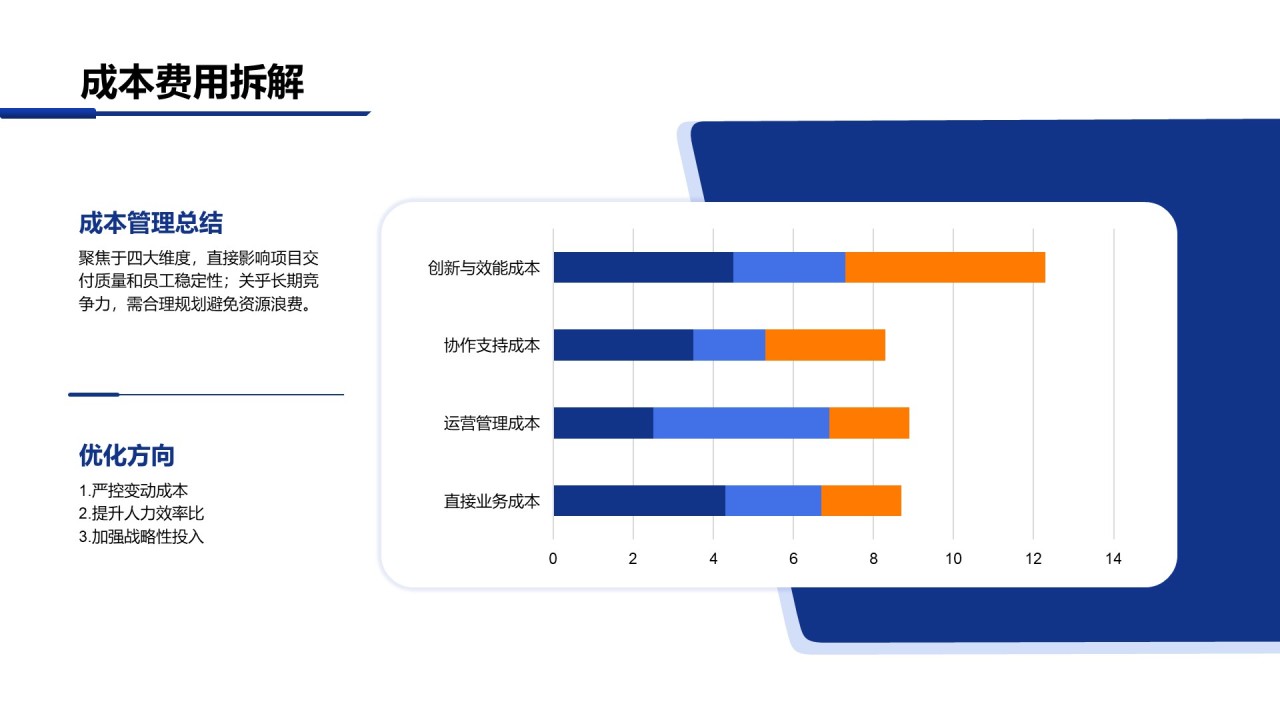 成本费用拆解

成本管理总结

聚焦于四大维度，直接影响项目交付质量和员工稳定性；关乎长期竞争力，需合理规划避免资源浪费。

优化方向

1.严控变动成本
2.提升人力效率比
3.加强战略性投入

创新与效能成本
协作支持成本
运营管理成本
直接业务成本

0 2 4 6 8 10 12 14